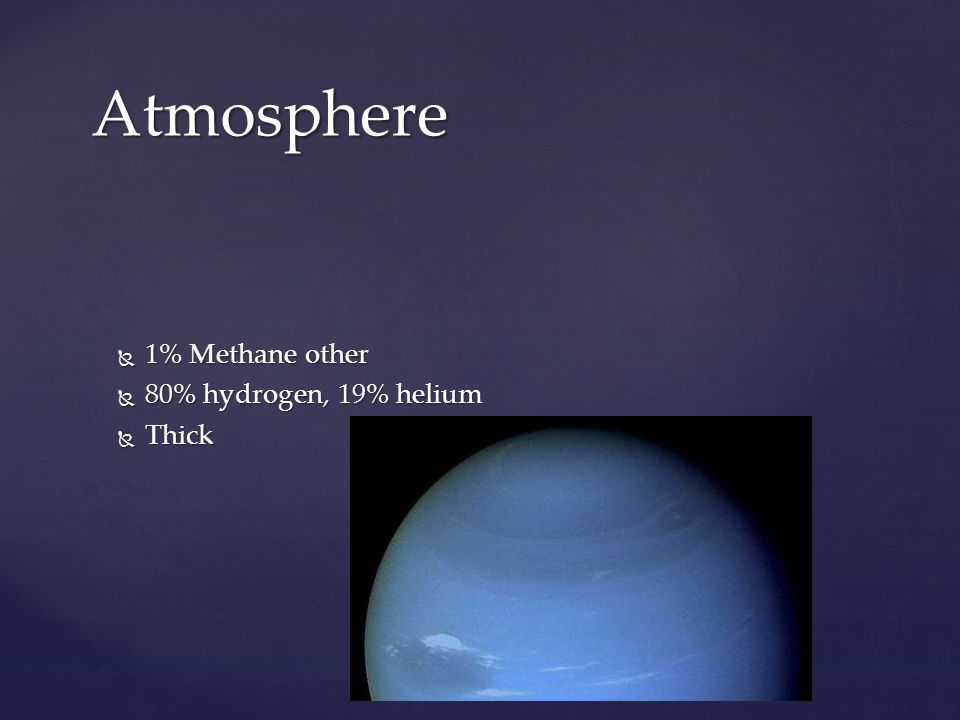 Atmosphere

1% Methane other
80% hydrogen, 19% helium
Thick